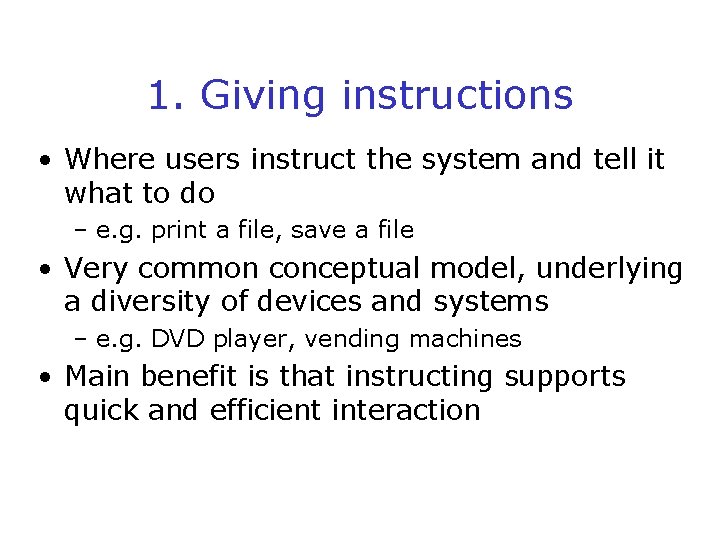 1. Giving instructions

• Where users instruct the system and tell it what to do
– e.g. print a file, save a file

• Very common conceptual model, underlying a diversity of devices and systems
– e.g. DVD player, vending machines

• Main benefit is that instructing supports quick and efficient interaction